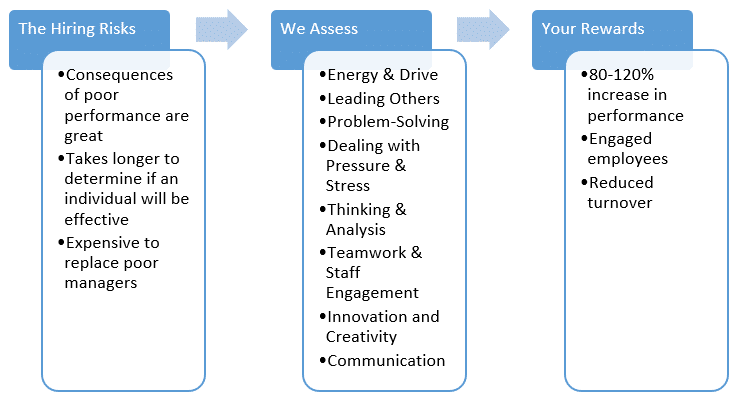 The Hiring Risks

•Consequences of poor performance are great
•Takes longer to determine if an individual will be effective
•Expensive to replace poor managers

We Assess

•Energy & Drive
•Leading Others
•Problem-Solving
•Dealing with Pressure & Stress
•Thinking & Analysis
•Teamwork & Staff Engagement
•Innovation and Creativity
•Communication

Your Rewards

•80-120% increase in performance
•Engaged employees
•Reduced turnover